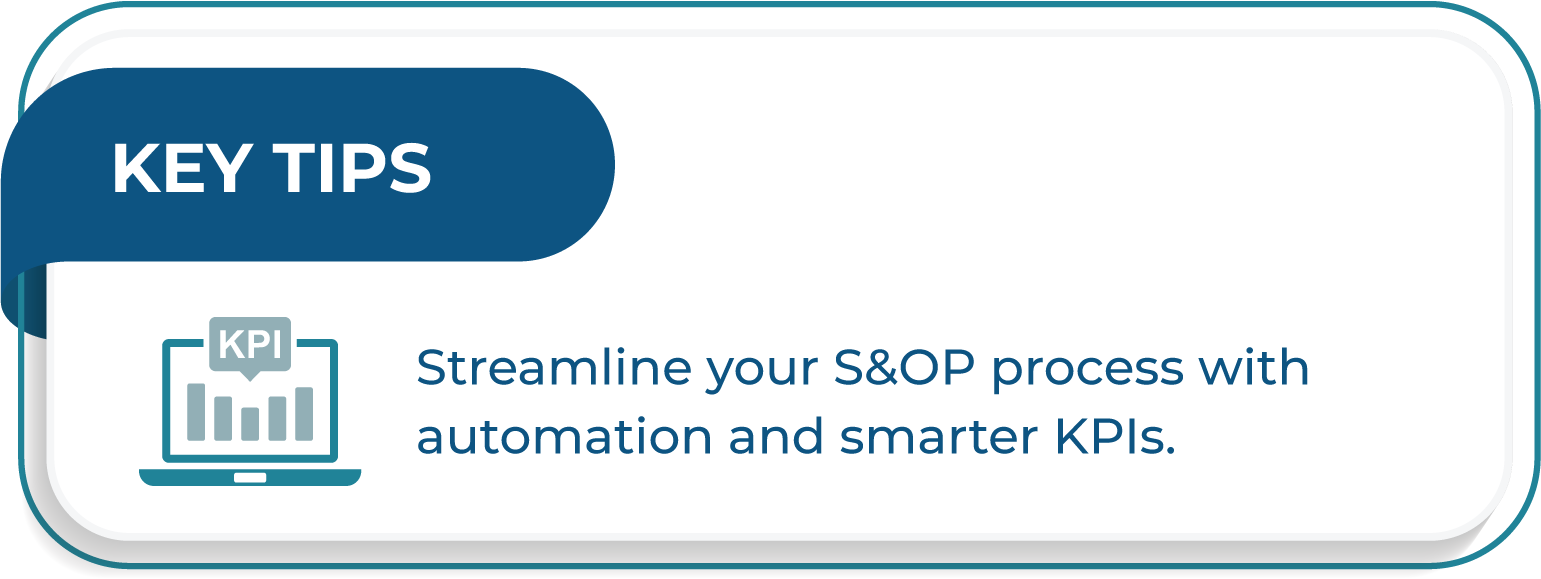 KEY TIPS

KPI

Streamline your S&OP process with automation and smarter KPIs.